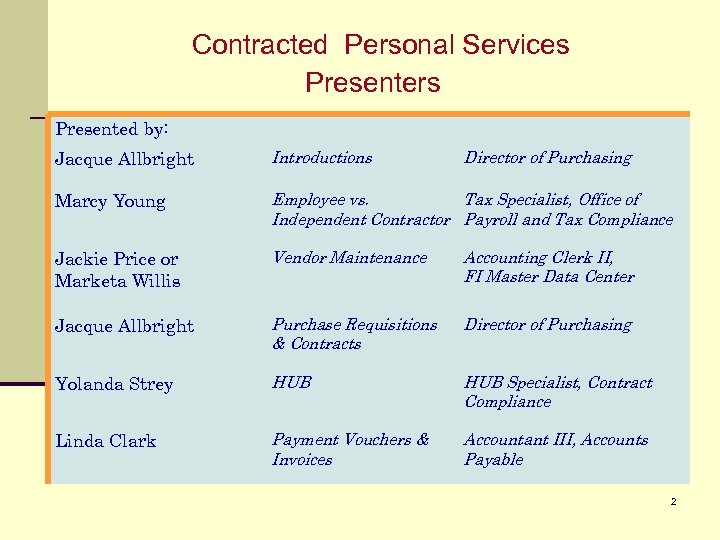 Contracted Personal Services
Presenters

Presented by:

| | | |
|---|---|---|
| Jacque Allbright | Introductions | Director of Purchasing |
| Marcy Young | Employee vs. Independent Contractor | Tax Specialist, Office of Payroll and Tax Compliance |
| Jackie Price or Marketa Willis | Vendor Maintenance | Accounting Clerk II, FI Master Data Center |
| Jacque Allbright | Purchase Requisitions & Contracts | Director of Purchasing |
| Yolanda Strey | HUB | HUB Specialist, Contract Compliance |
| Linda Clark | Payment Vouchers & Invoices | Accountant III, Accounts Payable |

2